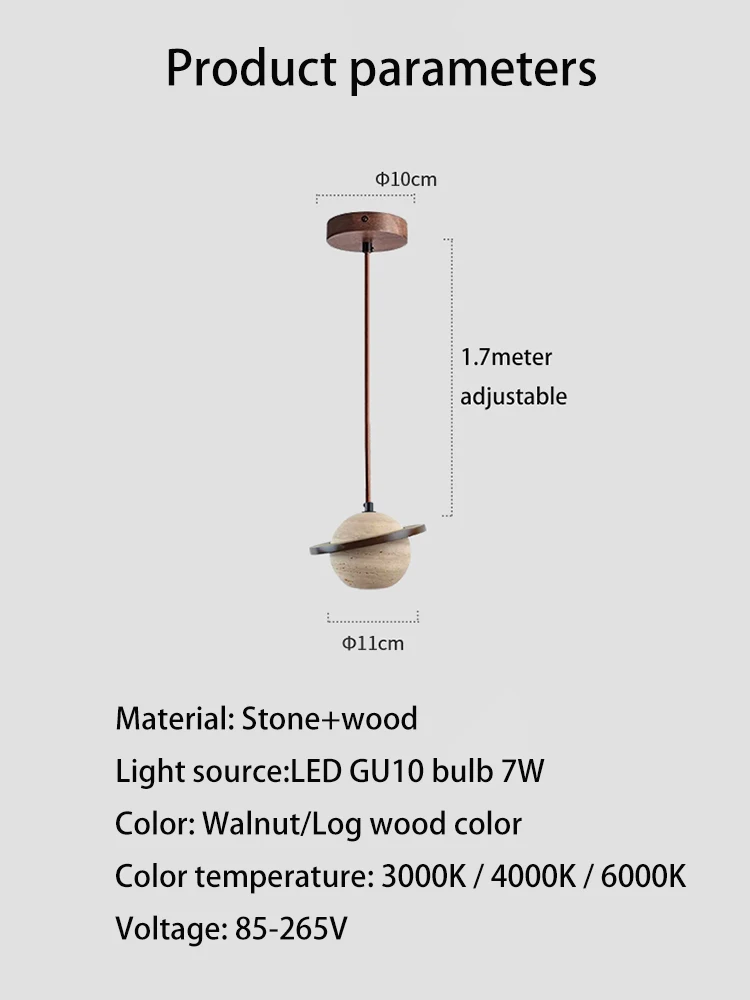 Product parameters

Φ10cm

1.7meter adjustable

Φ11cm

Material: Stone+wood

Light source:LED GU10 bulb 7W

Color: Walnut/Log wood color

Color temperature: 3000K / 4000K / 6000K

Voltage: 85-265V